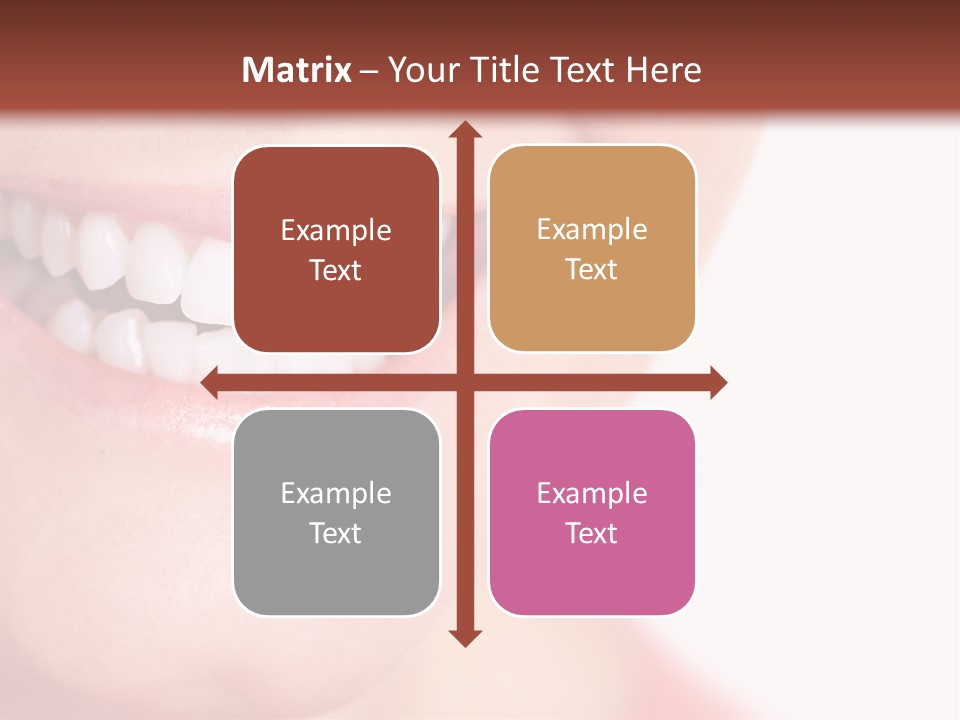 Matrix – Your Title Text Here

Example Text

Example Text

Example Text

Example Text